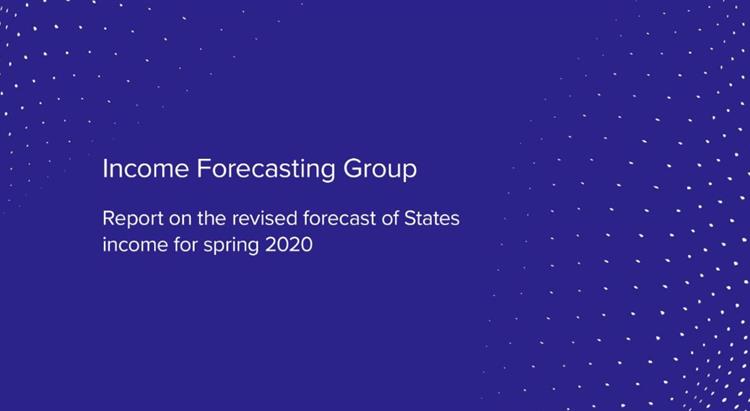 Income Forecasting Group

Report on the revised forecast of States income for spring 2020